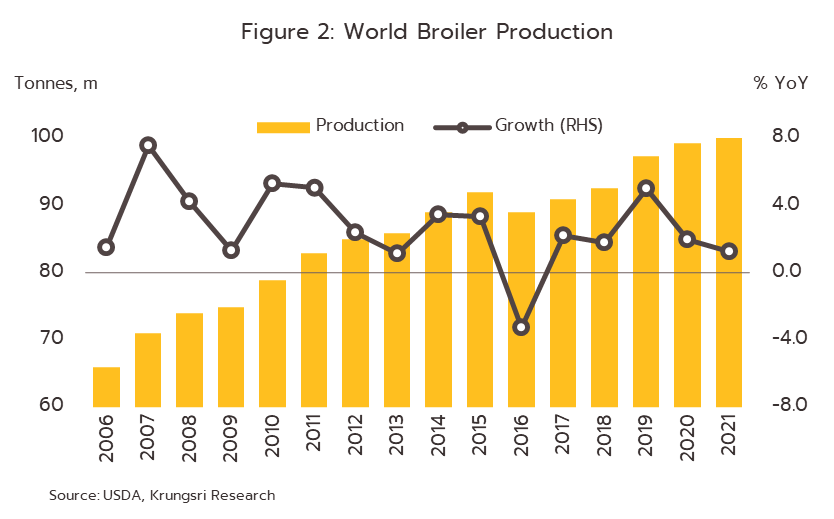 Figure 2: World Broiler Production

Tonnes, m

% YoY

Production

Growth (RHS)

100
90
80
70
60

8.0
4.0
0.0
-4.0
-8.0

2006
2007
2008
2009
2010
2011
2012
2013
2014
2015
2016
2017
2018
2019
2020
2021

Source: USDA, Krungsri Research